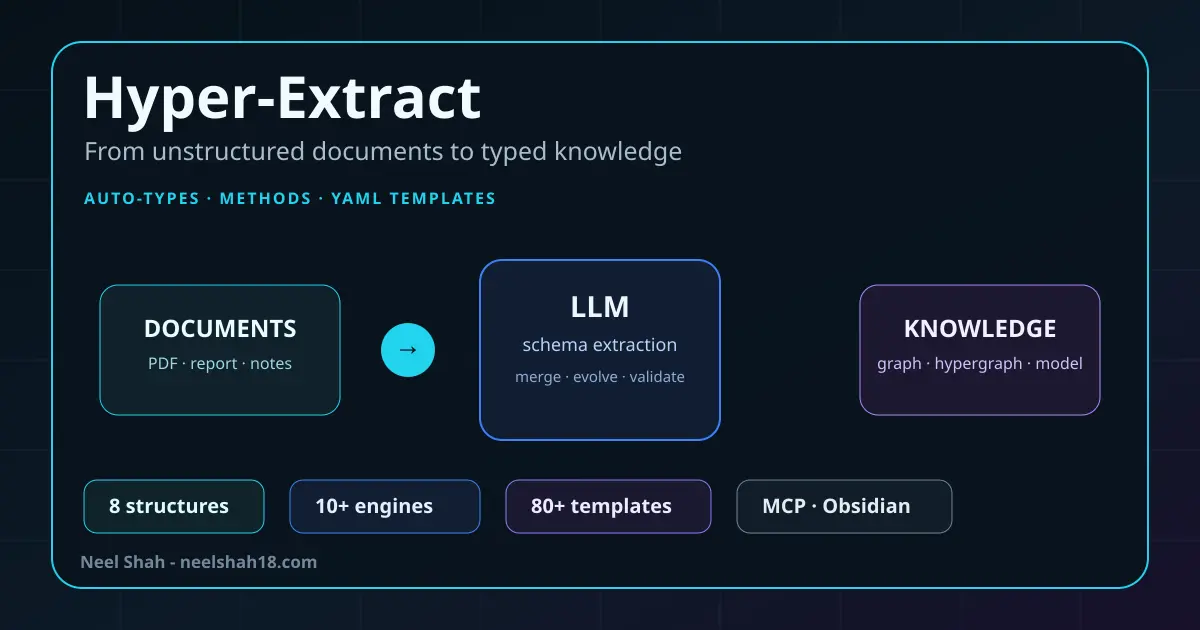 Hyper-Extract

From unstructured documents to typed knowledge

AUTO-TYPES · METHODS · YAML TEMPLATES

DOCUMENTS
PDF · report · notes

→

LLM
schema extraction
merge · evolve · validate

KNOWLEDGE
graph · hypergraph · model

8 structures

10+ engines

80+ templates

MCP · Obsidian

Neel Shah - neelshah18.com